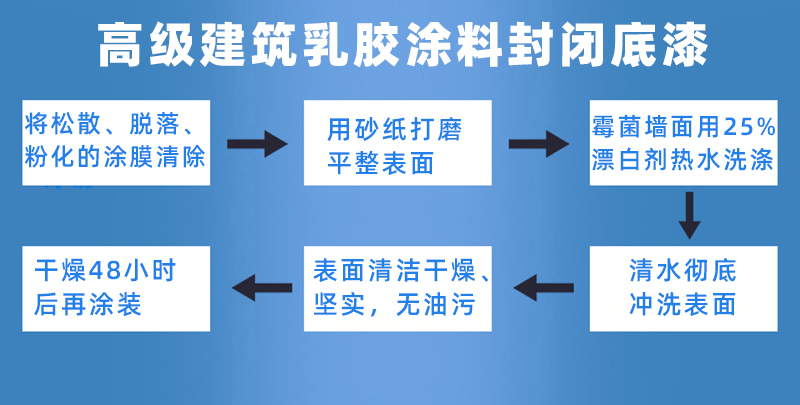 高级建筑乳胶涂料封闭底漆

将松散、脱落、粉化的涂膜清除

用砂纸打磨平整表面

霉菌墙面用25%漂白剂热水洗涤

清水彻底冲洗表面

表面清洁干燥、坚实，无油污

干燥48小时后再涂装